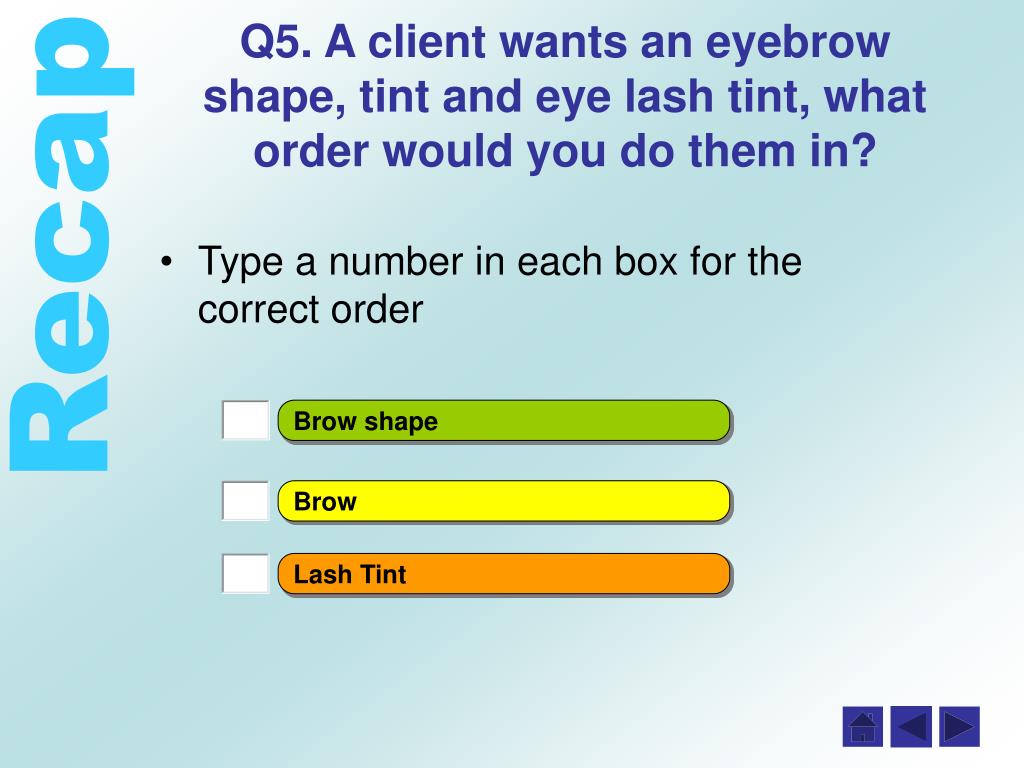 Recap

Q5. A client wants an eyebrow shape, tint and eye lash tint, what order would you do them in?

• Type a number in each box for the correct order

Brow shape

Brow

Lash Tint